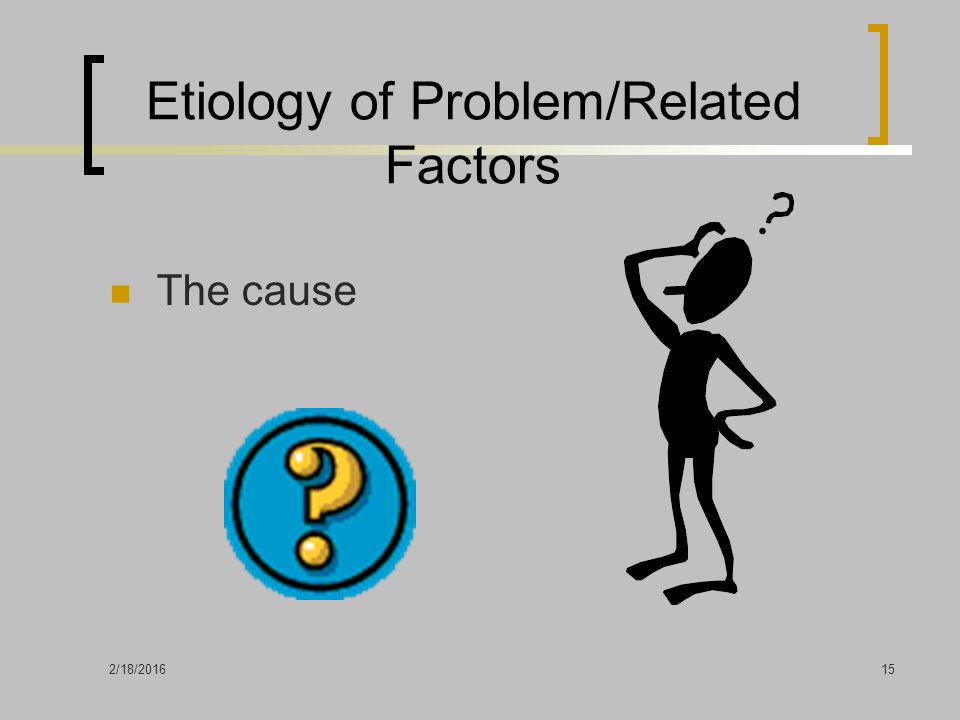 Etiology of Problem/Related Factors

The cause

?

?

2/18/2016

15